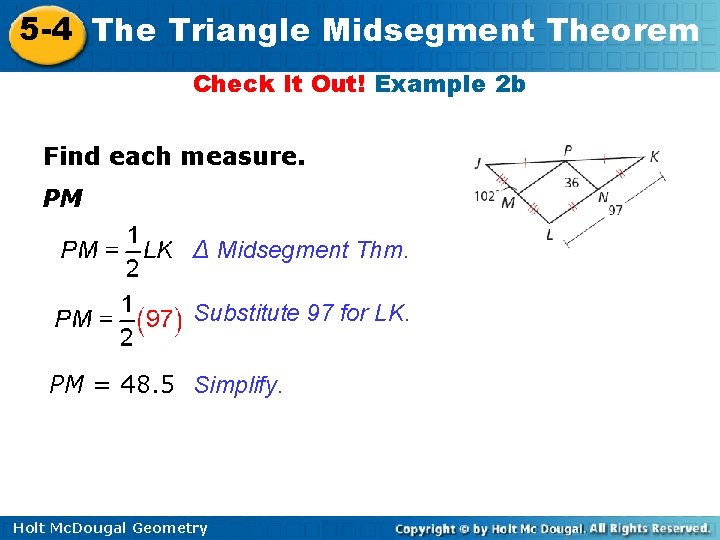 5-4 The Triangle Midsegment Theorem

Check It Out! Example 2b

Find each measure.

PM

J P K 102° M 36 N 97 L

$PM = \frac{1}{2}LK$ Δ Midsegment Thm.

$PM = \frac{1}{2}(97)$ Substitute 97 for LK.

$PM = 48.5$ Simplify.

Holt McDougal Geometry

Copyright © by Holt Mc Dougal. All Rights Reserved.